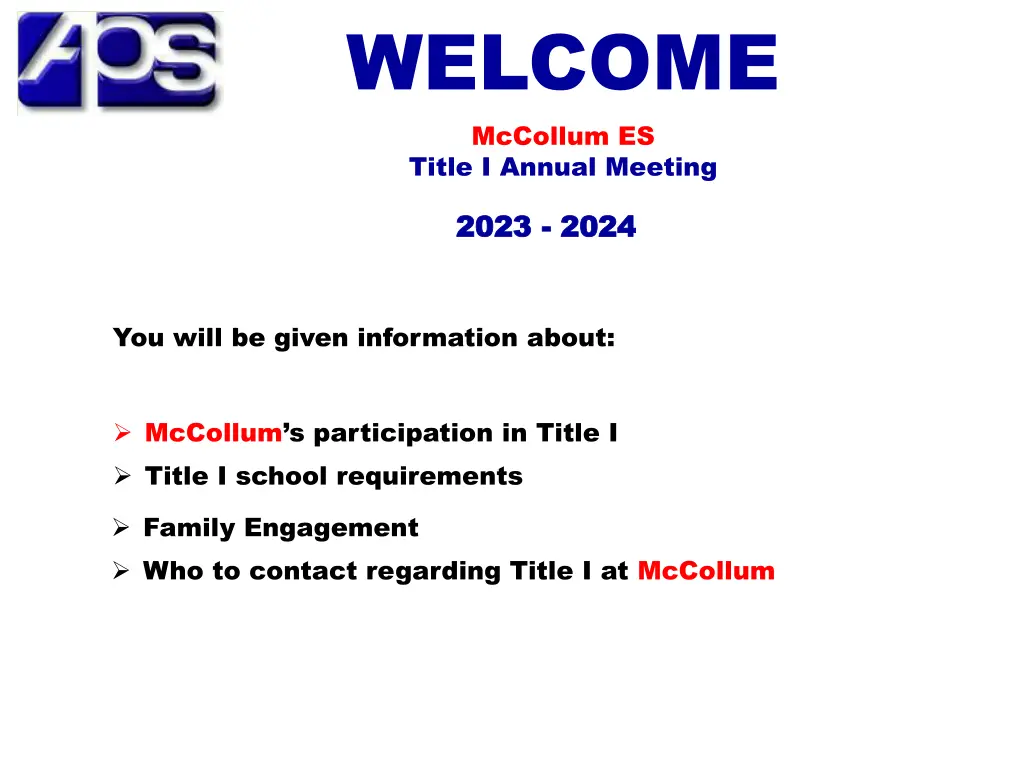 APS

WELCOME

McCollum ES
Title I Annual Meeting

2023 - 2024

You will be given information about:

➢ McCollum's participation in Title I
➢ Title I school requirements
➢ Family Engagement
➢ Who to contact regarding Title I at McCollum